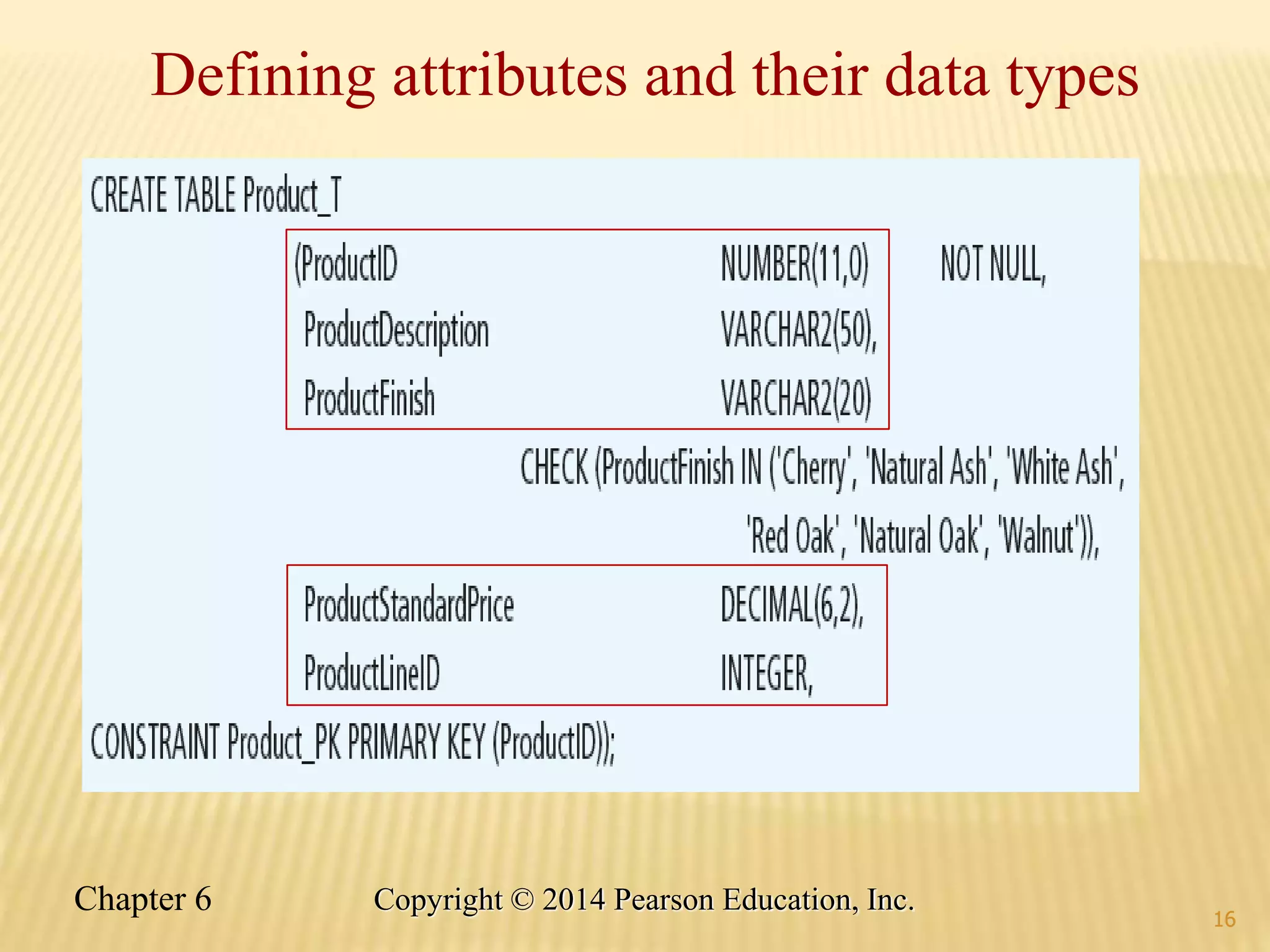 Defining attributes and their data types

CREATE TABLE Product_T
(ProductID NUMBER(11,0) NOT NULL,
ProductDescription VARCHAR2(50),
ProductFinish VARCHAR2(20)
CHECK (ProductFinish IN ('Cherry', 'Natural Ash', 'White Ash',
'Red Oak', 'Natural Oak', 'Walnut')),
ProductStandardPrice DECIMAL(6,2),
ProductLineID INTEGER,
CONSTRAINT Product_PK PRIMARY KEY (ProductID));

Chapter 6 Copyright © 2014 Pearson Education, Inc.
16